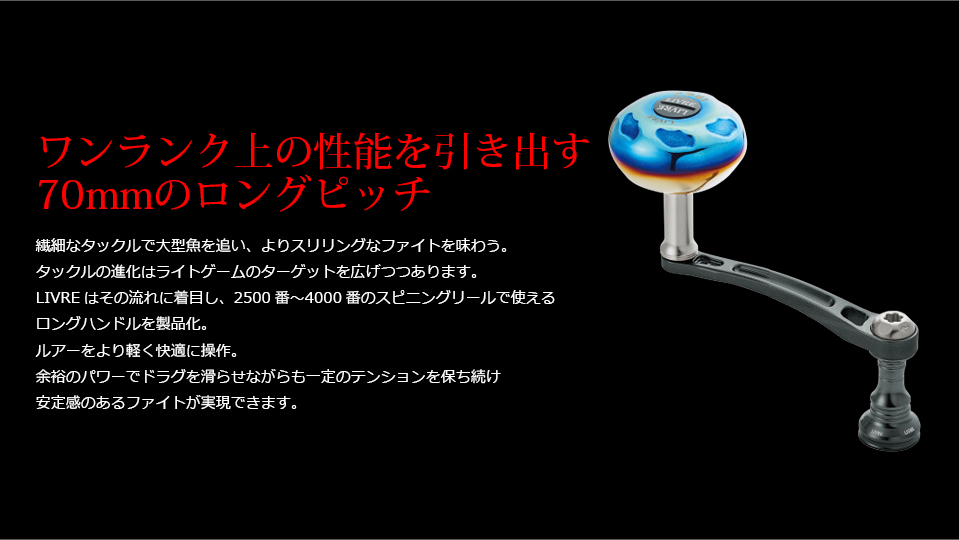 ワンランク上の性能を引き出す
70mmのロングピッチ

繊細なタックルで大型魚を追い、よりスリリングなファイトを味わう。
タックルの進化はライトゲームのターゲットを広げつつあります。
LIVRE はその流れに着目し、2500 番～4000 番のスピニングリールで使える
ロングハンドルを製品化。
ルアーをより軽く快適に操作。
余裕のパワーでドラグを滑らせながらも一定のテンションを保ち続け
安定感のあるファイトが実現できます。

LIVRE